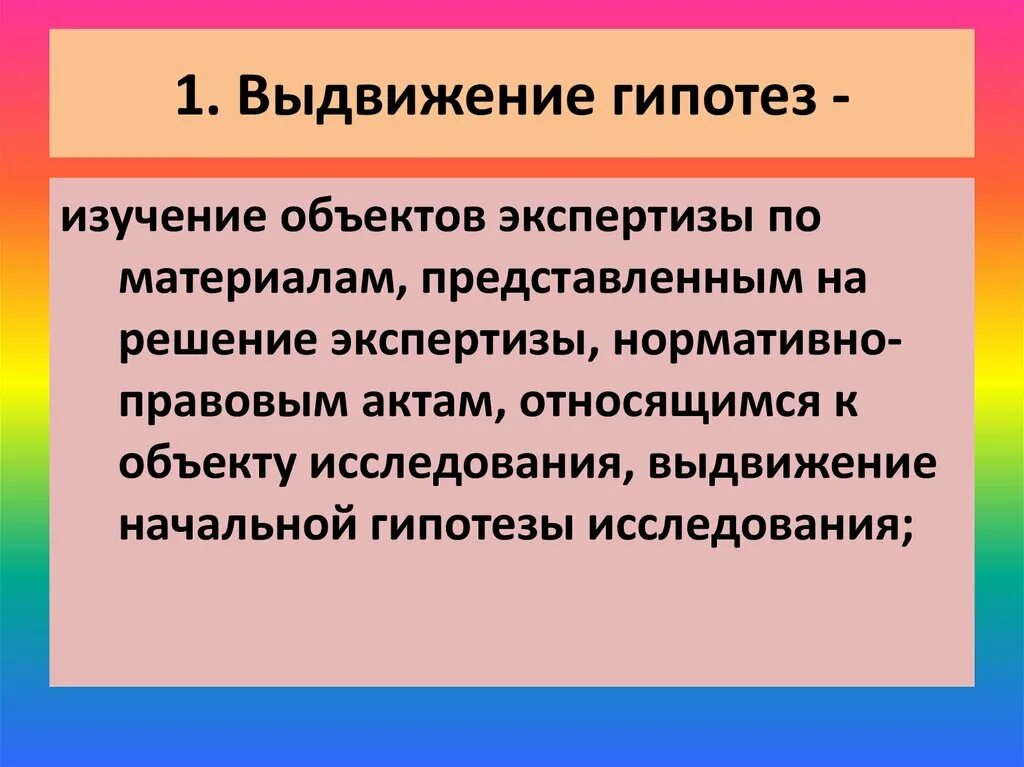 1. Выдвижение гипотез -

изучение объектов экспертизы по материалам, представленным на решение экспертизы, нормативно-правовым актам, относящимся к объекту исследования, выдвижение начальной гипотезы исследования;